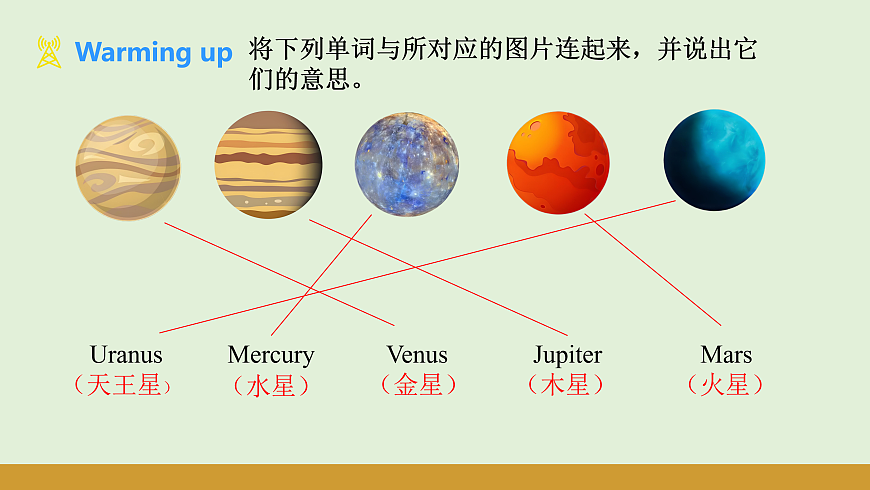 Warming up 将下列单词与所对应的图片连起来，并说出它们的意思。

Uranus
（天王星）

Mercury
（水星）

Venus
（金星）

Jupiter
（木星）

Mars
（火星）